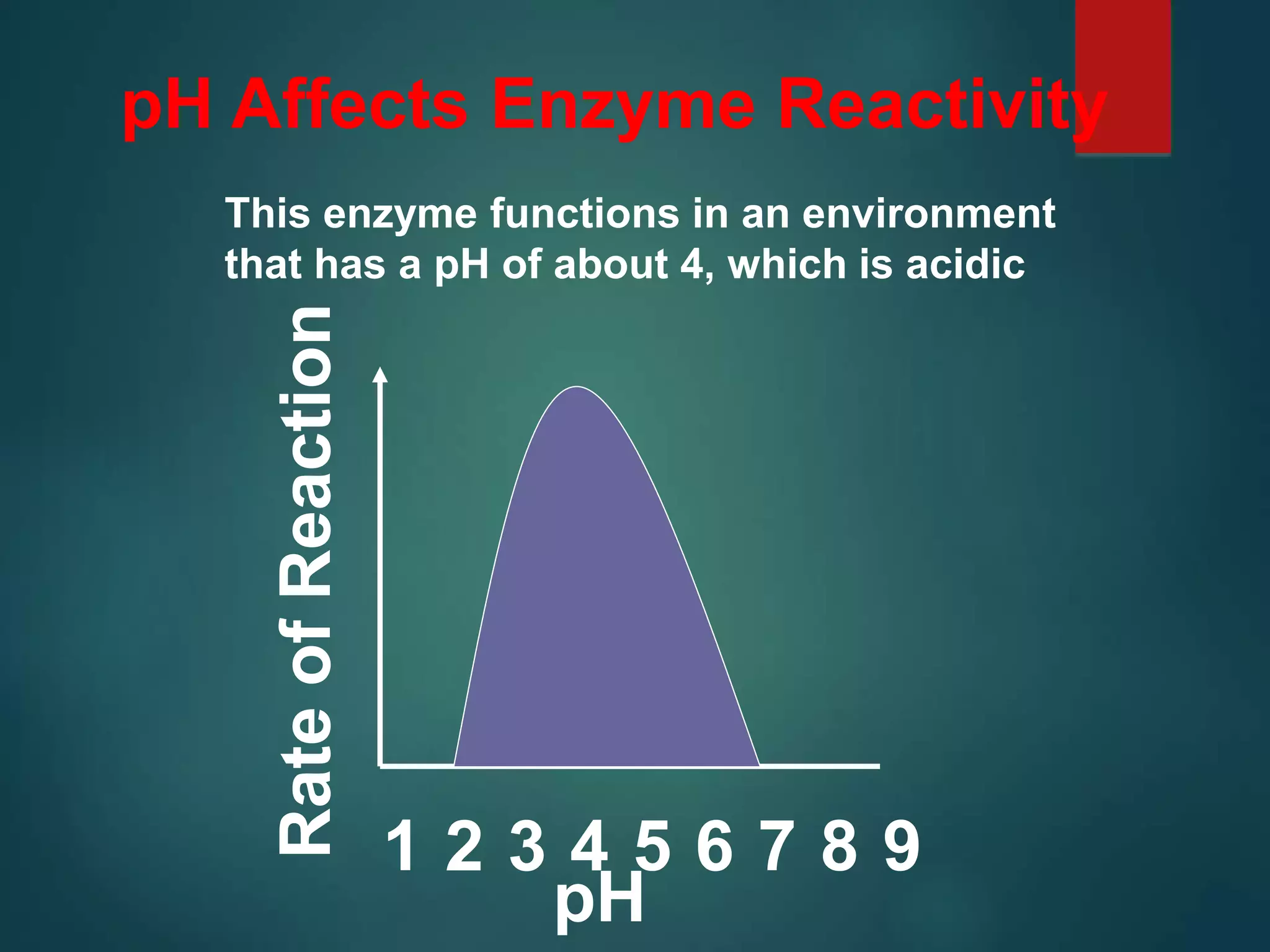 pH Affects Enzyme Reactivity

This enzyme functions in an environment that has a pH of about 4, which is acidic

Rate of Reaction

1 2 3 4 5 6 7 8 9
pH